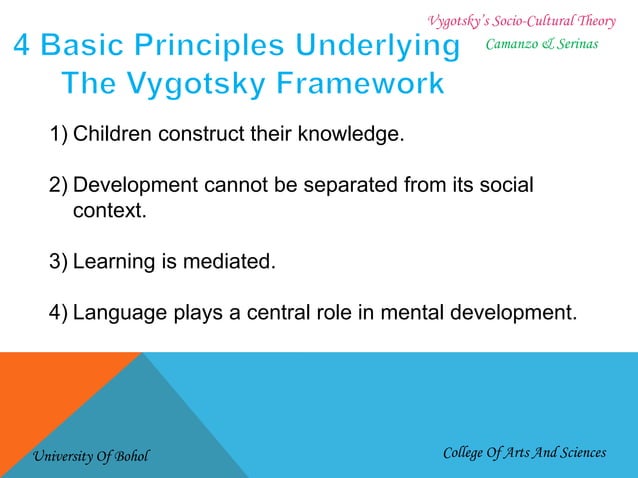 Vygotsky's Socio-Cultural Theory
Camanzo & Serinas

4 Basic Principles Underlying The Vygotsky Framework

1) Children construct their knowledge.

2) Development cannot be separated from its social context.

3) Learning is mediated.

4) Language plays a central role in mental development.

University Of Bohol

College Of Arts And Sciences